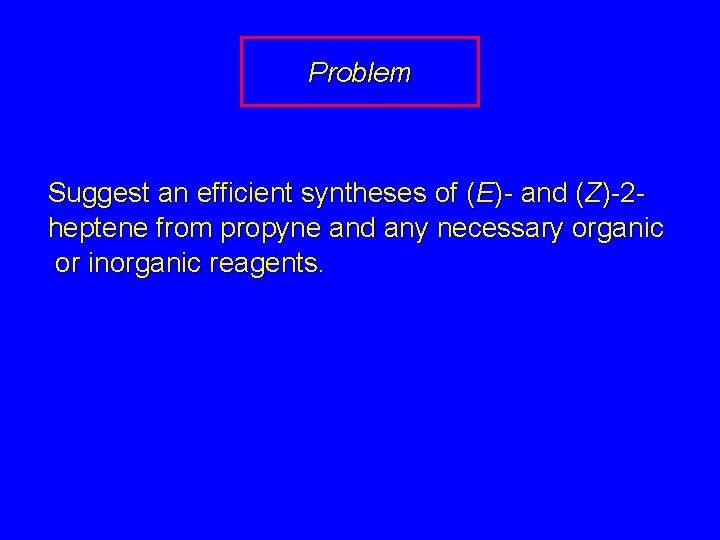 Problem

Suggest an efficient syntheses of (E)- and (Z)-2-heptene from propyne and any necessary organic or inorganic reagents.